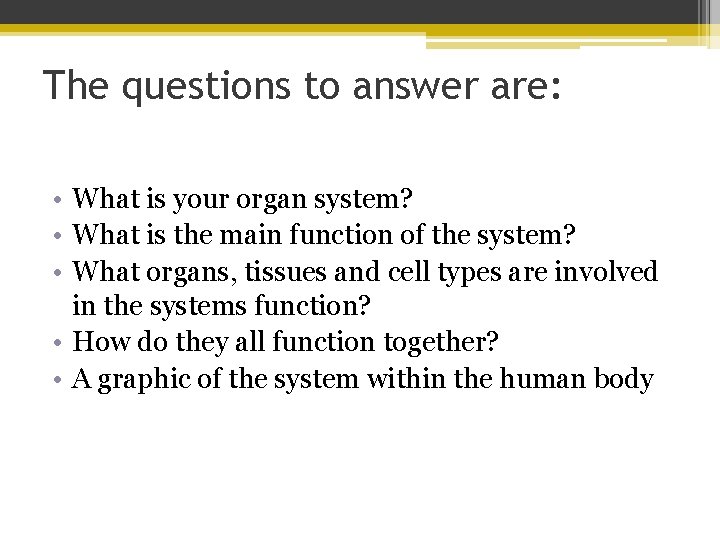 The questions to answer are:

• What is your organ system?
• What is the main function of the system?
• What organs, tissues and cell types are involved in the systems function?
• How do they all function together?
• A graphic of the system within the human body